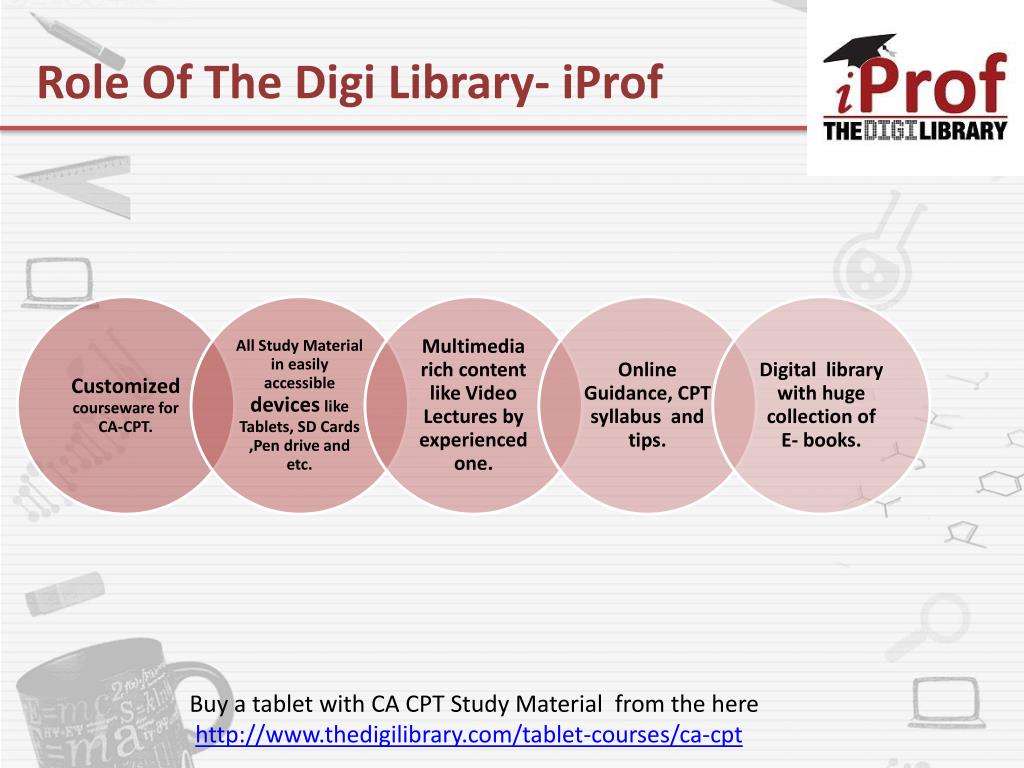 Role Of The Digi Library- iProf

iProf
THE DIGI LIBRARY

Customized courseware for CA-CPT.

All Study Material in easily accessible devices like Tablets, SD Cards ,Pen drive and etc.

Multimedia rich content like Video Lectures by experienced one.

Online Guidance, CPT syllabus and tips.

Digital library with huge collection of E- books.

Buy a tablet with CA CPT Study Material from the here
http://www.thedigilibrary.com/tablet-courses/ca-cpt